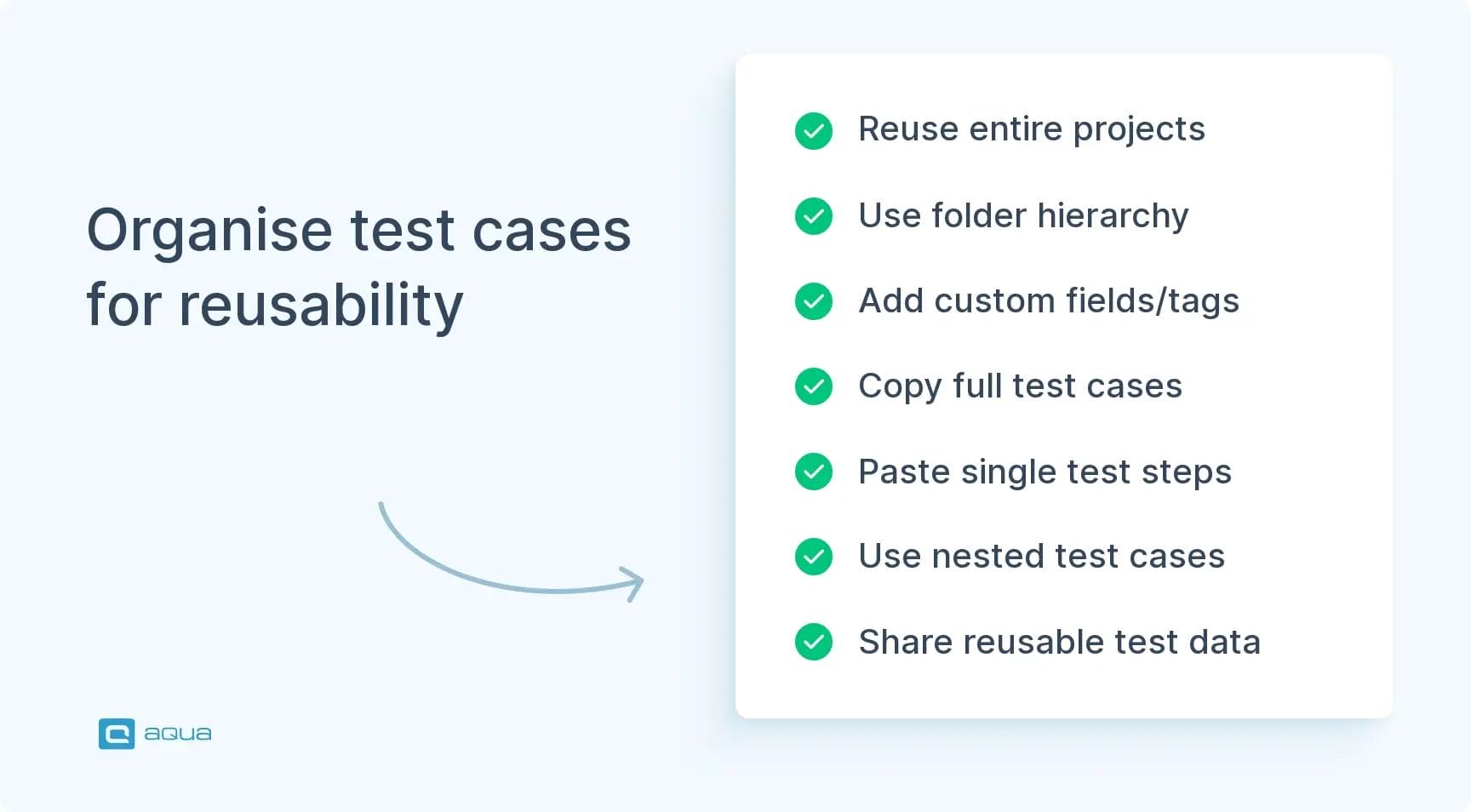 Organise test cases for reusability

Reuse entire projects

Use folder hierarchy

Add custom fields/tags

Copy full test cases

Paste single test steps

Use nested test cases

Share reusable test data

aqua